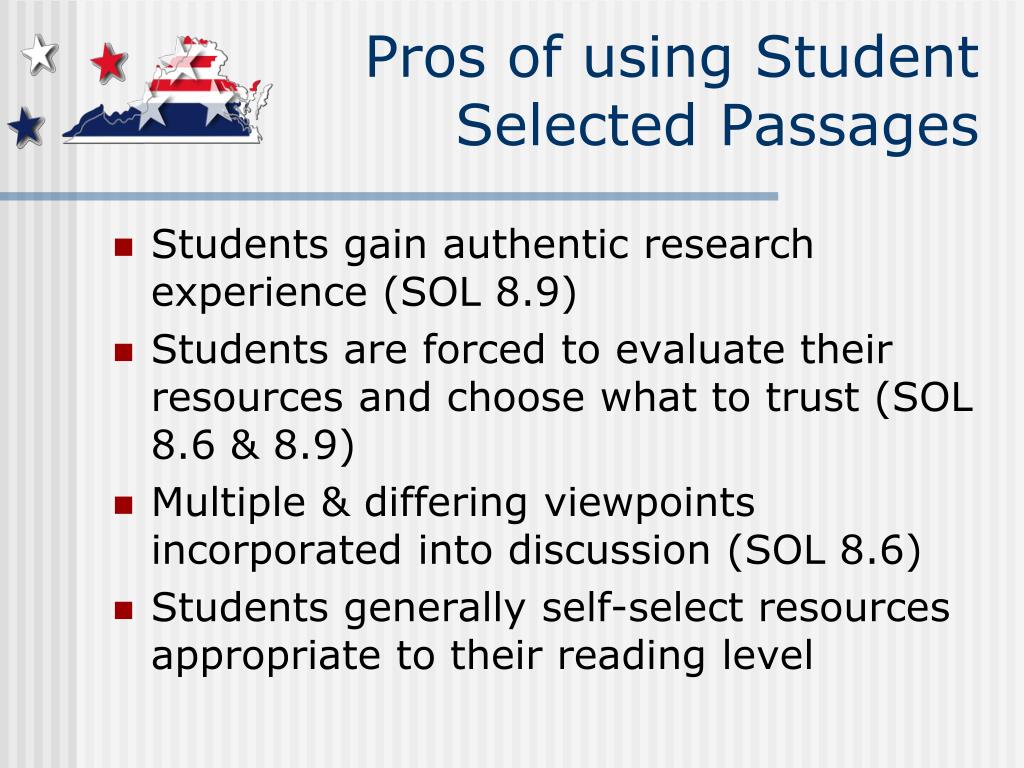 Pros of using Student Selected Passages

- Students gain authentic research experience (SOL 8.9)
- Students are forced to evaluate their resources and choose what to trust (SOL 8.6 & 8.9)
- Multiple & differing viewpoints incorporated into discussion (SOL 8.6)
- Students generally self-select resources appropriate to their reading level